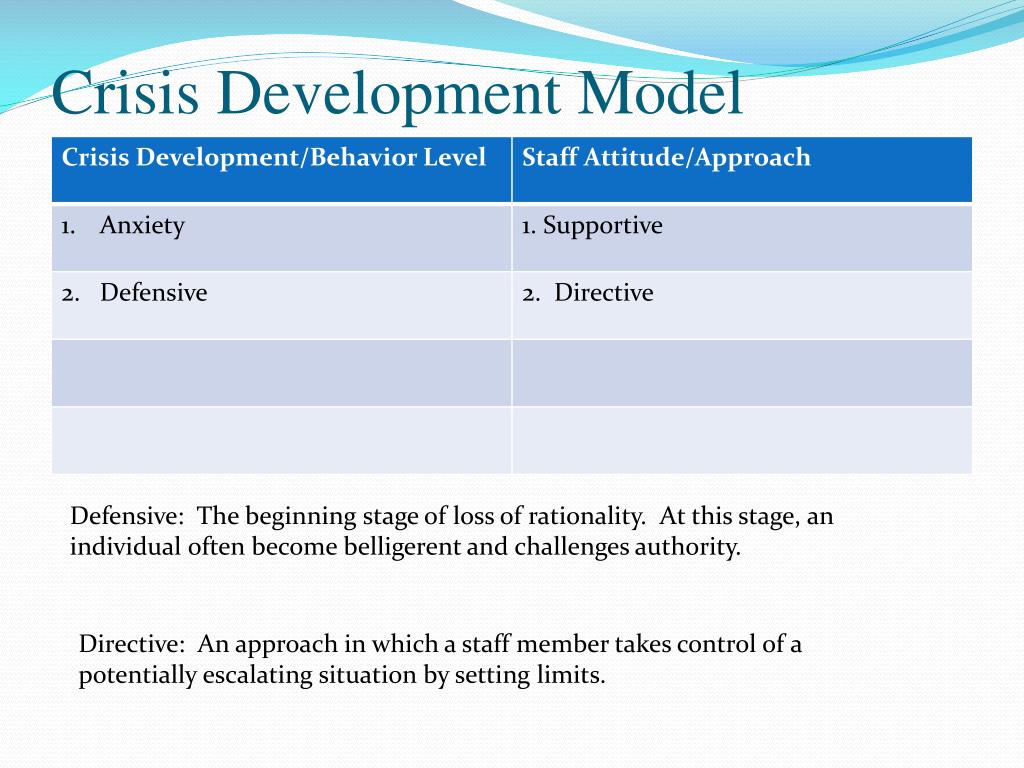 Crisis Development Model

| Crisis Development/Behavior Level | Staff Attitude/Approach |
|---|---|
| 1. Anxiety | 1. Supportive |
| 2. Defensive | 2. Directive |
| | |
| | |

Defensive: The beginning stage of loss of rationality. At this stage, an individual often become belligerent and challenges authority.

Directive: An approach in which a staff member takes control of a potentially escalating situation by setting limits.